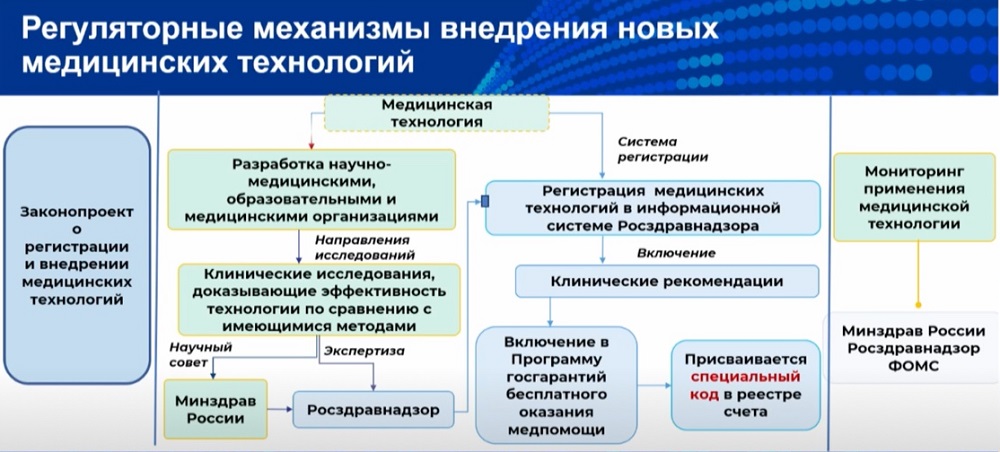 Регуляторные механизмы внедрения новых медицинских технологий

Законопроект о регистрации и внедрении медицинских технологий

Медицинская технология

Разработка научно-медицинскими, образовательными и медицинскими организациями

Направления исследований

Клинические исследования, доказывающие эффективность технологии по сравнению с имеющимися методами

Научный совет

Экспертиза

Минздрав России

Росздравнадзор

Система регистрации

Регистрация медицинских технологий в информационной системе Росздравнадзора

Включение

Клинические рекомендации

Включение в Программу госгарантий бесплатного оказания медпомощи

Присваивается специальный код в реестре счета

Мониторинг применения медицинской технологии

Минздрав России Росздравнадзор ФОМС